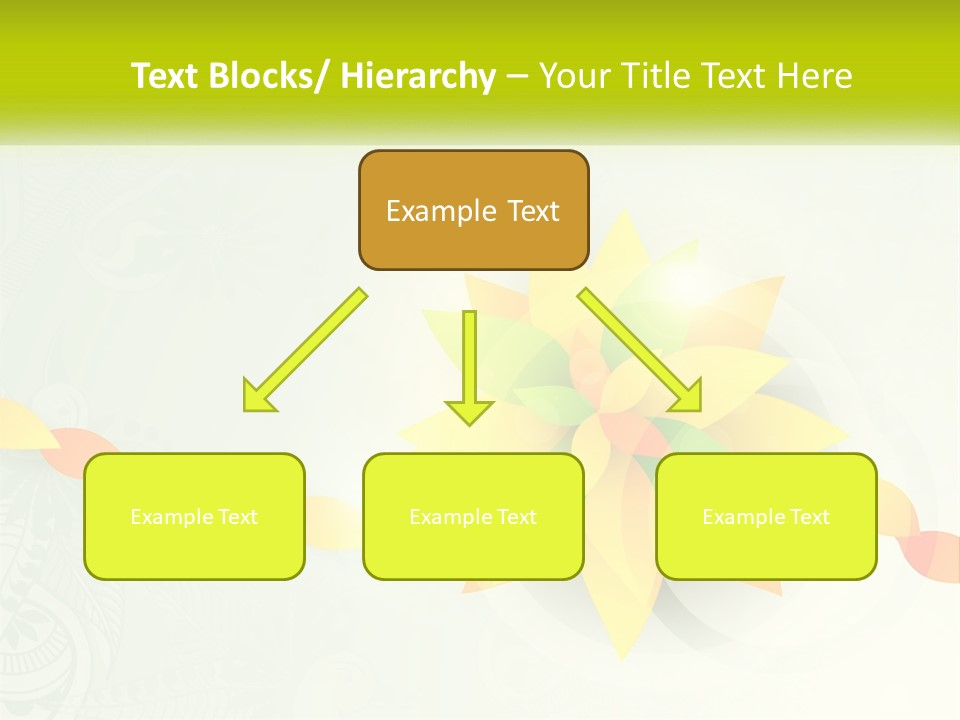 Text Blocks/ Hierarchy – Your Title Text Here

Example Text

Example Text

Example Text

Example Text